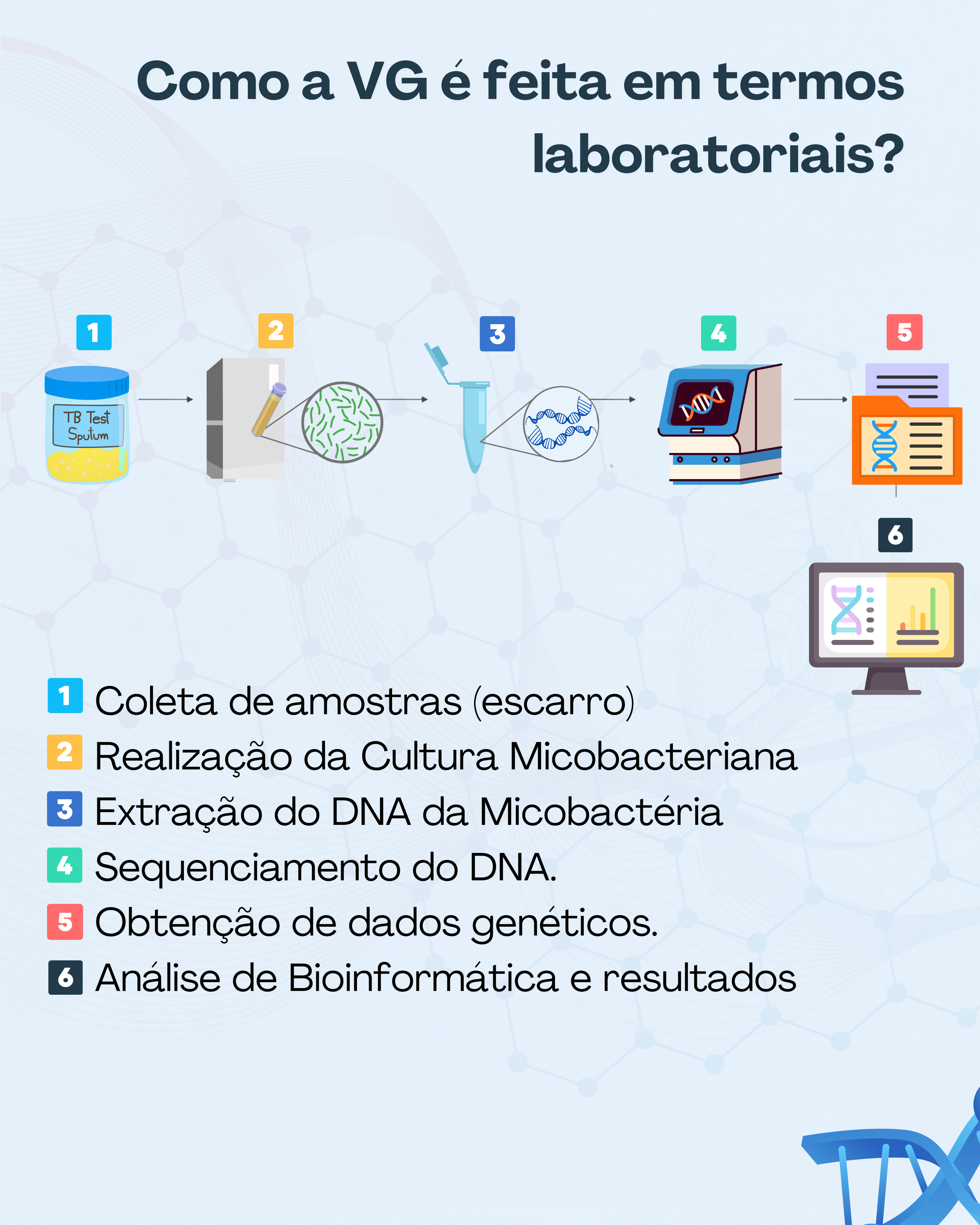 Como a VG é feita em termos laboratoriais?

1

TB Test
Sputum

2

3

4

5

6

1 Coleta de amostras (escarro)
2 Realização da Cultura Micobacteriana
3 Extração do DNA da Micobactéria
4 Sequenciamento do DNA.
5 Obtenção de dados genéticos.
6 Análise de Bioinformática e resultados